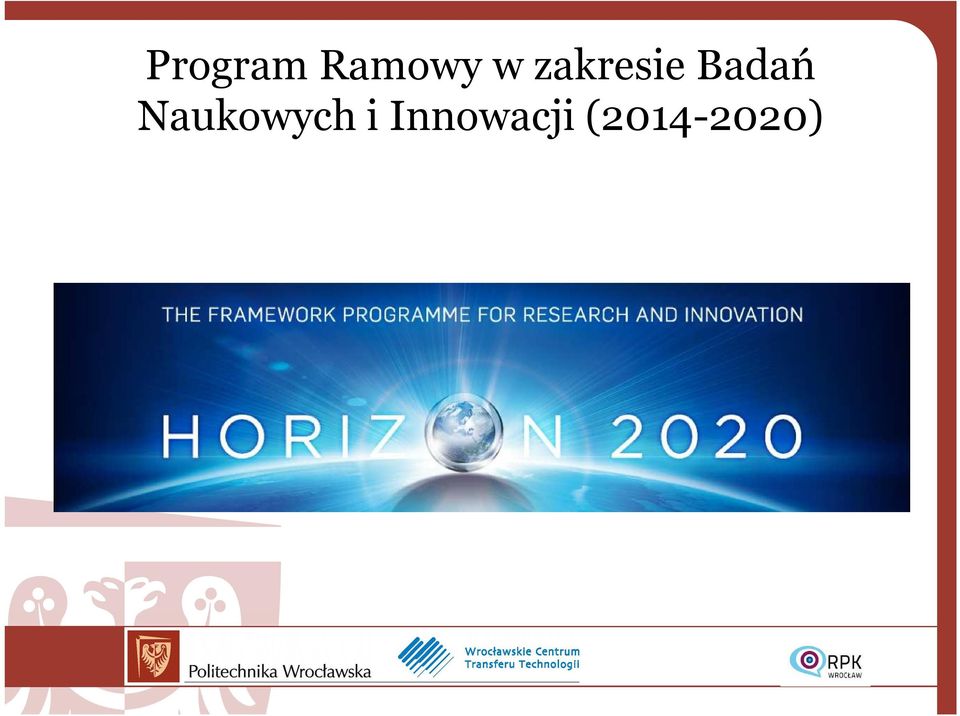 Program Ramowy w zakresie Badań Naukowych i Innowacji (2014-2020)

THE FRAMEWORK PROGRAMME FOR RESEARCH AND INNOVATION

HORIZON 2020

Politechnika Wrocławska

Wrocławskie Centrum Transferu Technologii

RPK WROCŁAW